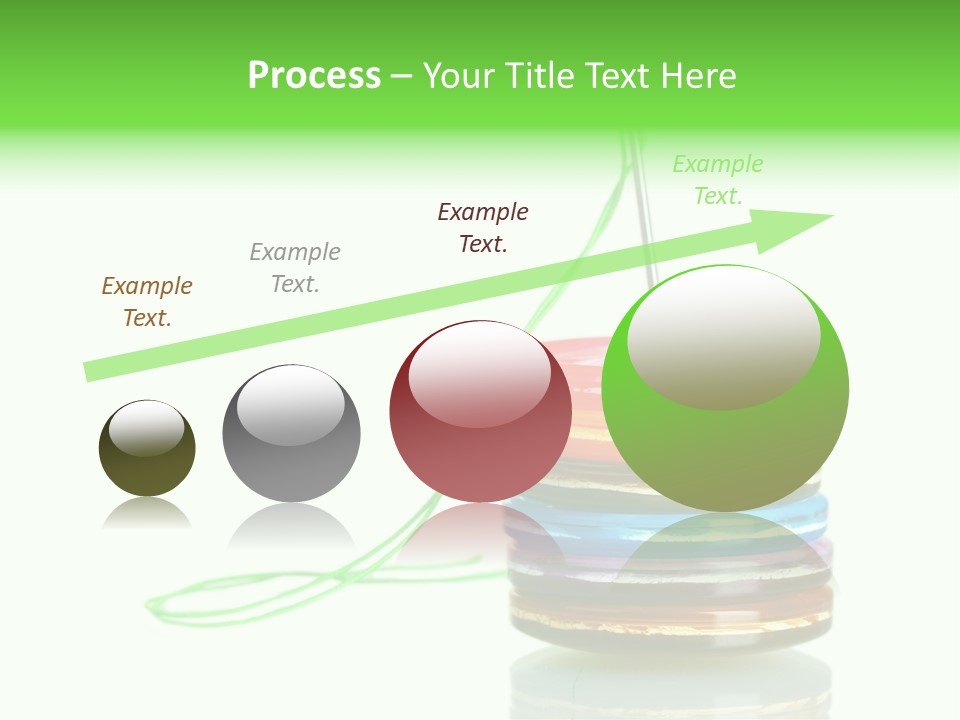 Process – Your Title Text Here

Example Text.

Example Text.

Example Text.

Example Text.